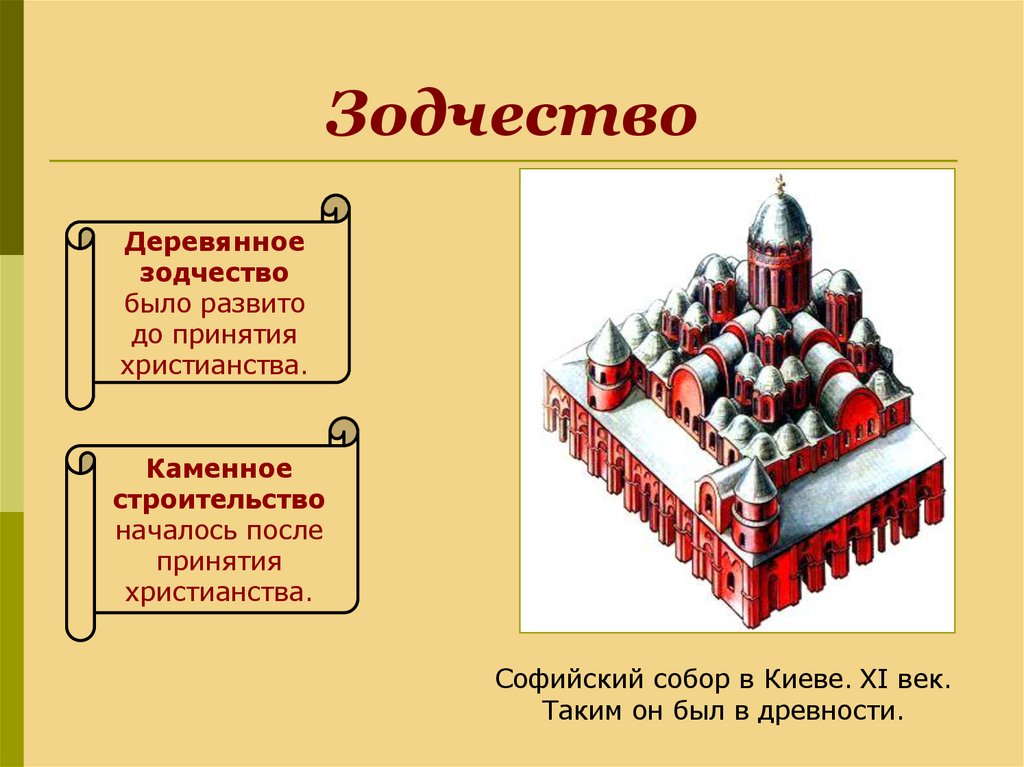 Зодчество

Деревянное зодчество было развито до принятия христианства.

Каменное строительство началось после принятия христианства.

Софийский собор в Киеве. XI век. Таким он был в древности.